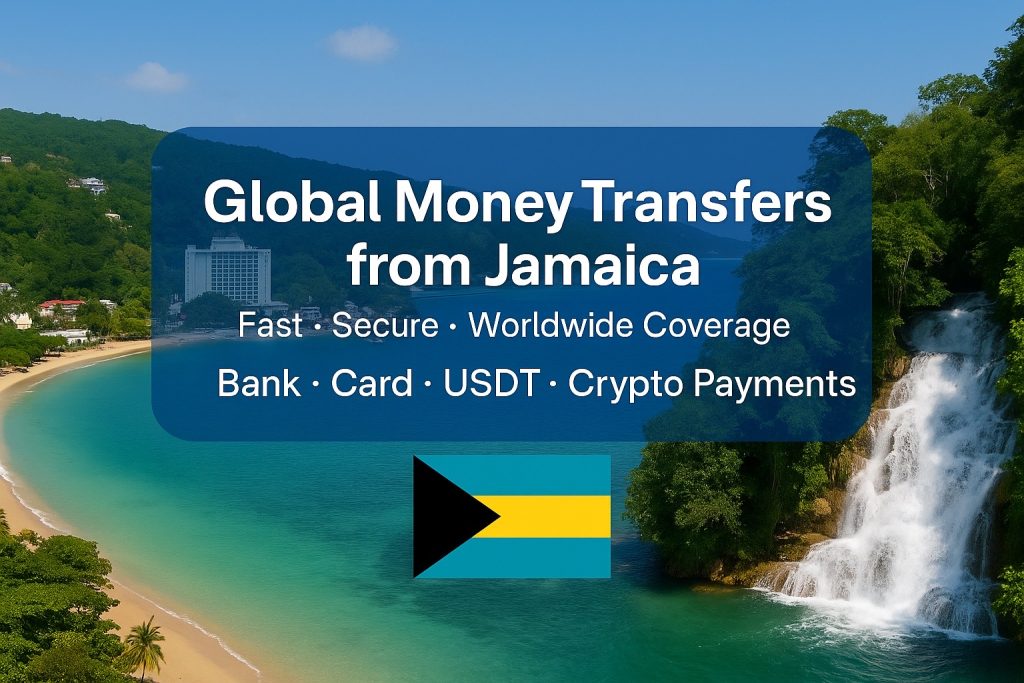 Global Money Transfers from Jamaica

Fast · Secure · Worldwide Coverage

Bank · Card · USDT · Crypto Payments